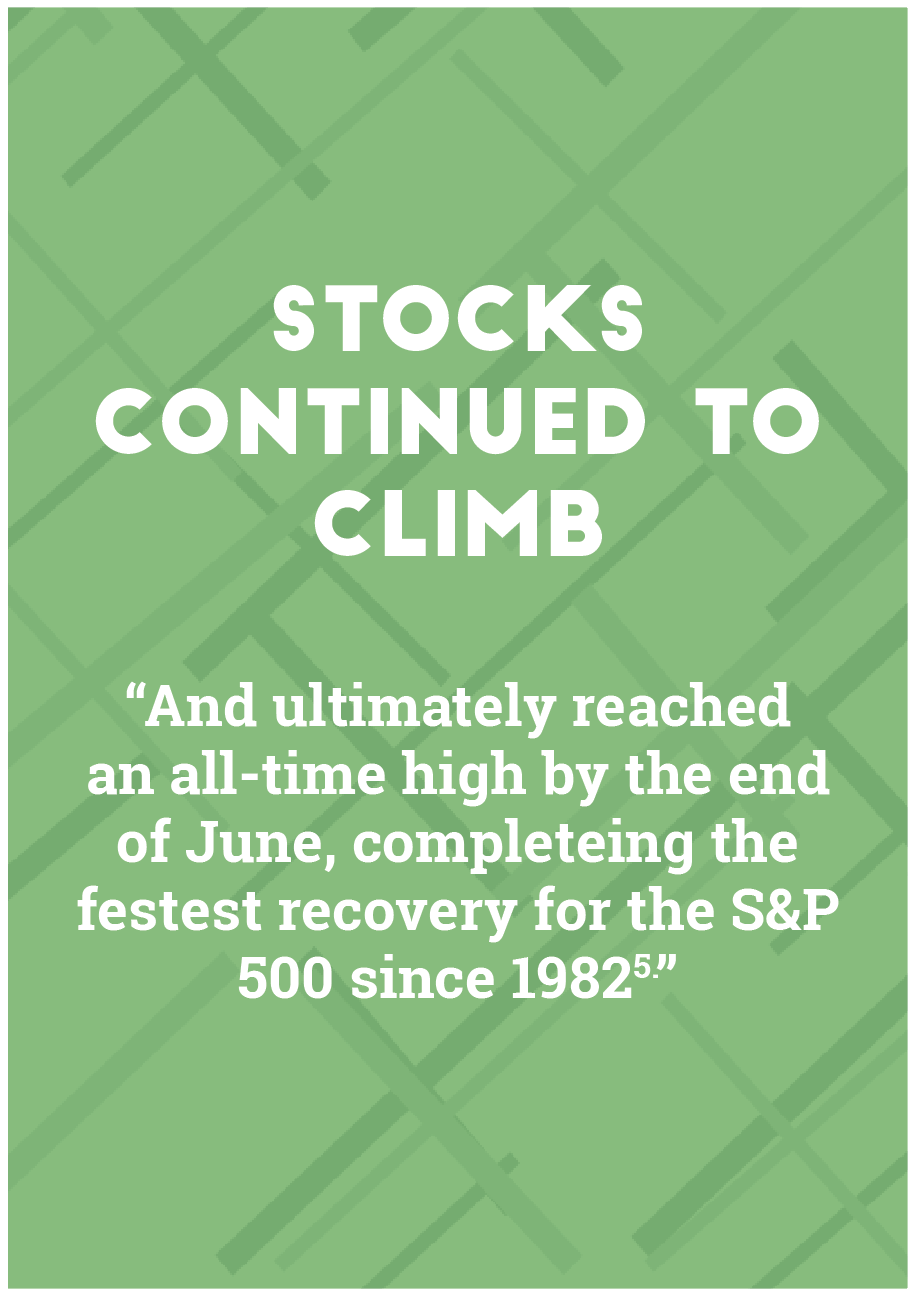 STOCKS CONTINUED TO CLIMB

“And ultimately reached an all-time high by the end of June, completeing the festest recovery for the S&P 500 since 1982$^{5.}$”